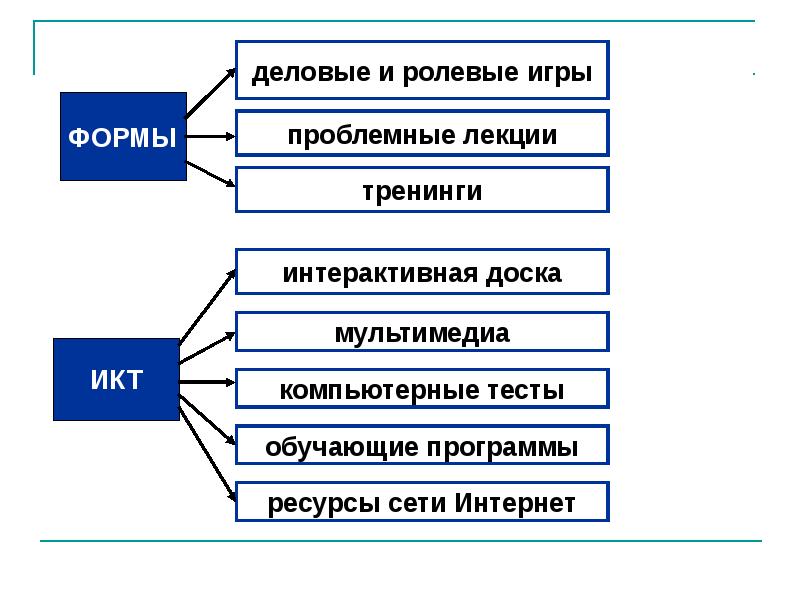 ФОРМЫ

деловые и ролевые игры

проблемные лекции

тренинги

ИКТ

интерактивная доска

мультимедиа

компьютерные тесты

обучающие программы

ресурсы сети Интернет